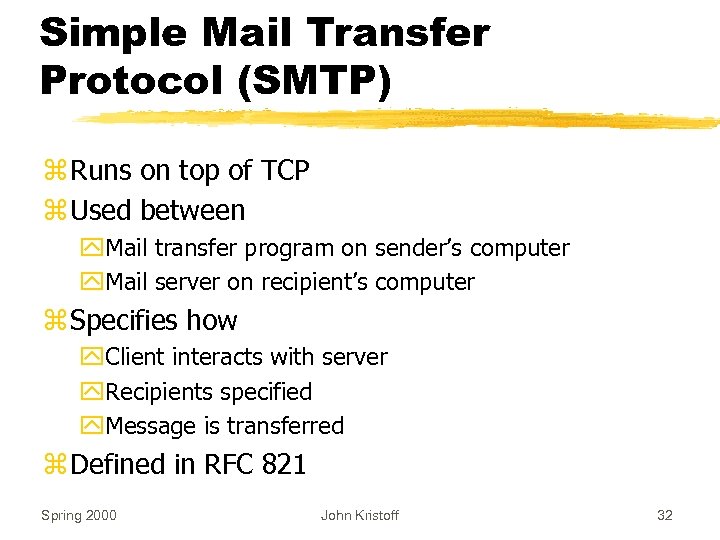 Simple Mail Transfer Protocol (SMTP)

Runs on top of TCP
Used between
Mail transfer program on sender's computer
Mail server on recipient's computer
Specifies how
Client interacts with server
Recipients specified
Message is transferred
Defined in RFC 821

Spring 2000 John Kristoff 32